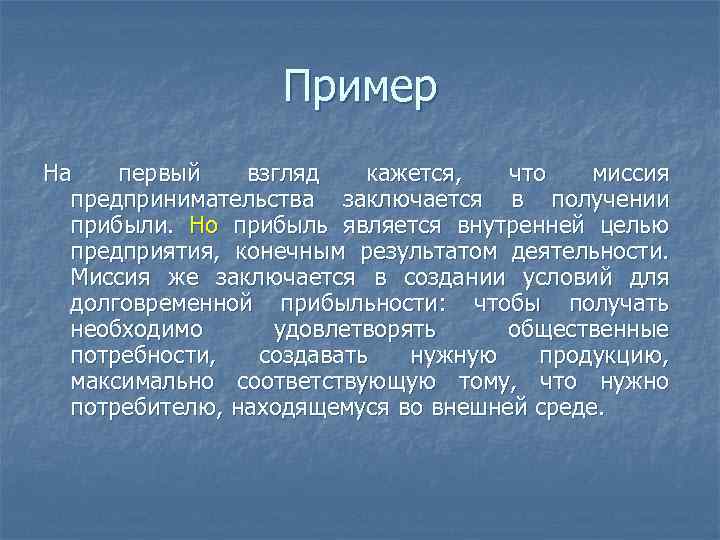 Пример

На первый взгляд кажется, что миссия предпринимательства заключается в получении прибыли. Но прибыль является внутренней целью предприятия, конечным результатом деятельности. Миссия же заключается в создании условий для долговременной прибыльности: чтобы получать необходимо удовлетворять общественные потребности, создавать нужную продукцию, максимально соответствующую тому, что нужно потребителю, находящемуся во внешней среде.